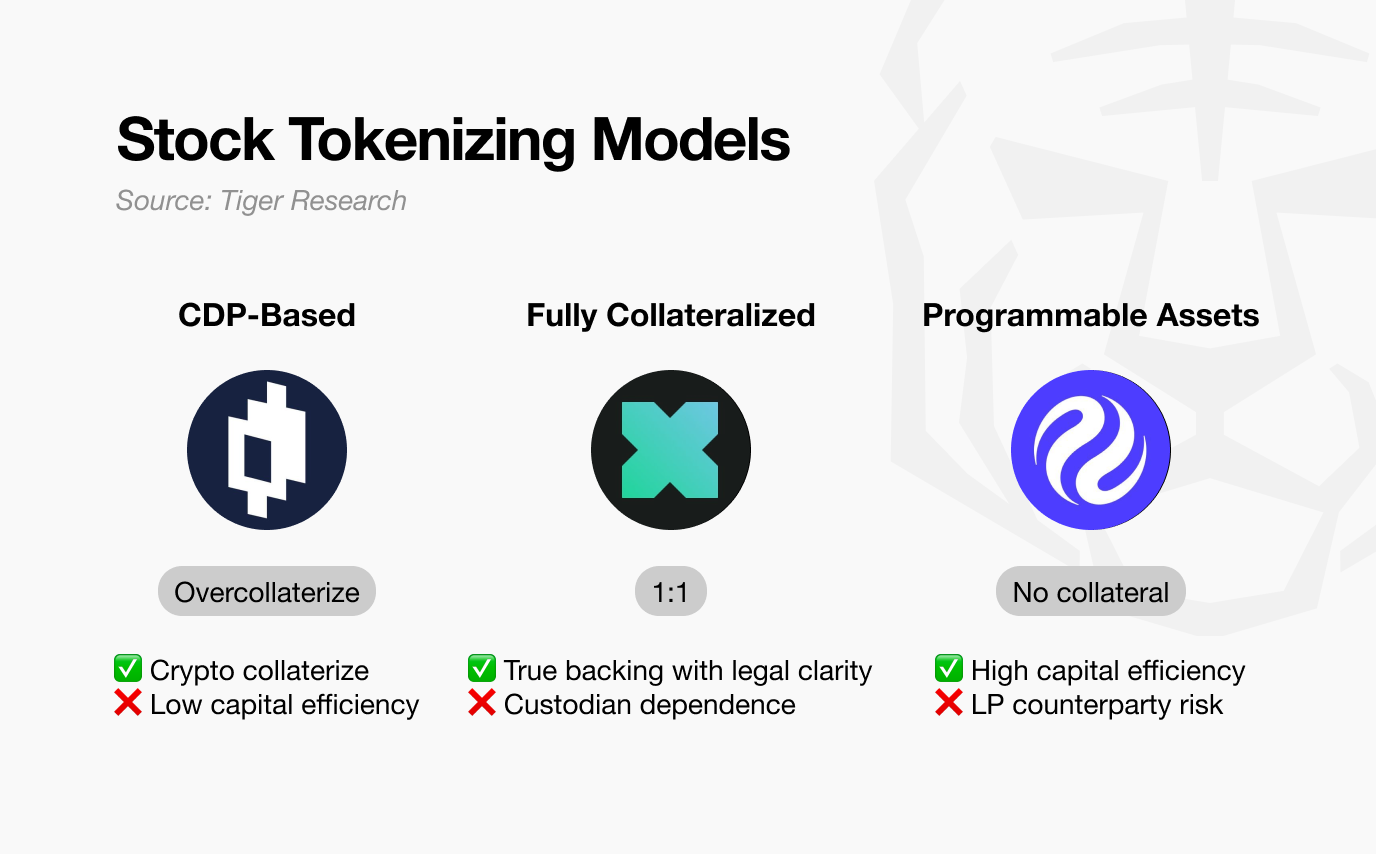 Stock Tokenizing Models

Source: Tiger Research

CDP-Based

Overcollaterize

✅ Crypto collaterize
❌ Low capital efficiency

Fully Collateralized

1:1

✅ True backing with legal clarity
❌ Custodian dependence

Programmable Assets

No collateral

✅ High capital efficiency
❌ LP counterparty risk